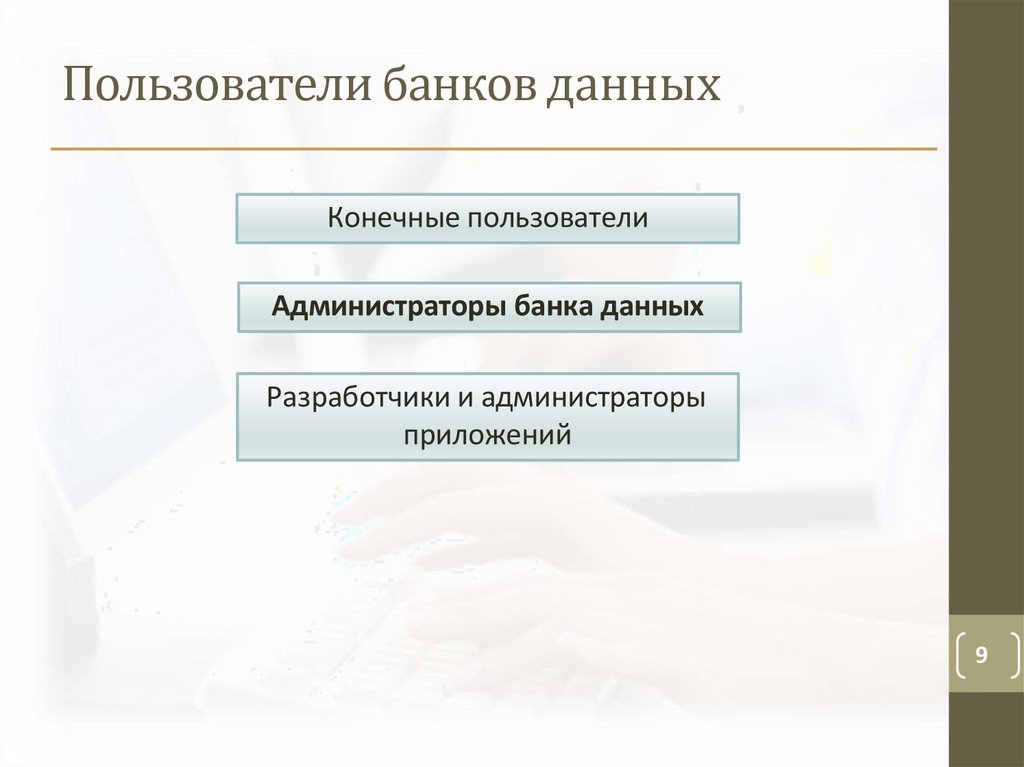 Пользователи банков данных

Конечные пользователи

Администраторы банка данных

Разработчики и администраторы приложений

9